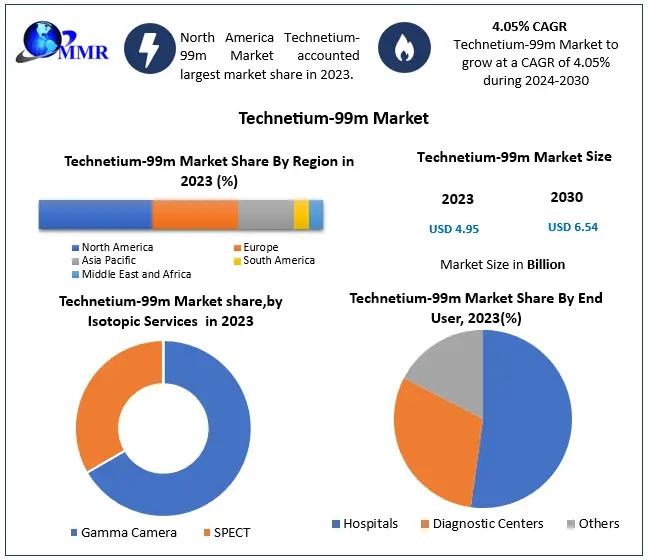 MMR

North America Technetium-99m Market accounted largest market share in 2023.

4.05% CAGR
Technetium-99m Market to grow at a CAGR of 4.05% during 2024-2030

Technetium-99m Market

Technetium-99m Market Share By Region in 2023 (%)

North America
Europe
Asia Pacific
South America
Middle East and Africa

Technetium-99m Market Size

2023
USD 4.95

2030
USD 6.54

Market Size in Billion

Technetium-99m Market share,by Isotopic Services in 2023

Gamma Camera
SPECT

Technetium-99m Market Share By End User, 2023(%)

Hospitals
Diagnostic Centers
Others